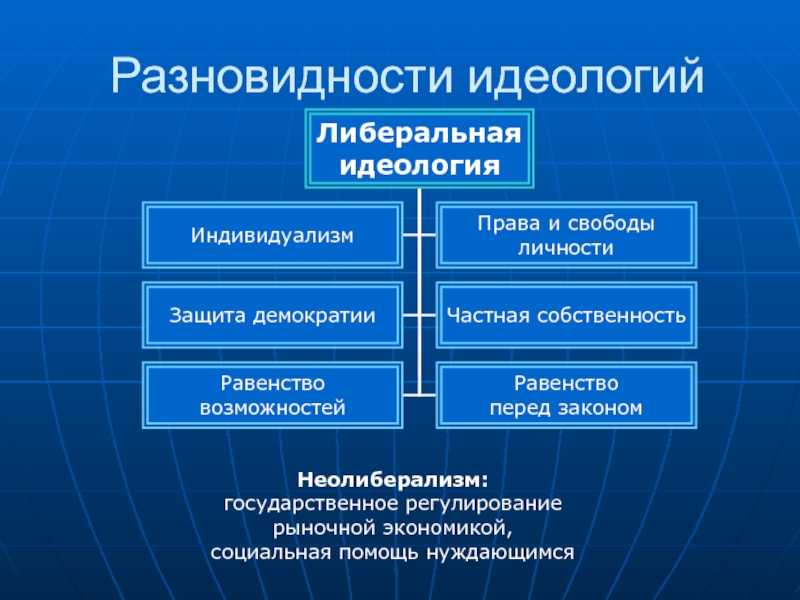 Разновидности идеологий

Либеральная идеология

Индивидуализм

Права и свободы личности

Защита демократии

Частная собственность

Равенство возможностей

Равенство перед законом

Неолиберализм:
государственное регулирование рыночной экономикой,
социальная помощь нуждающимся